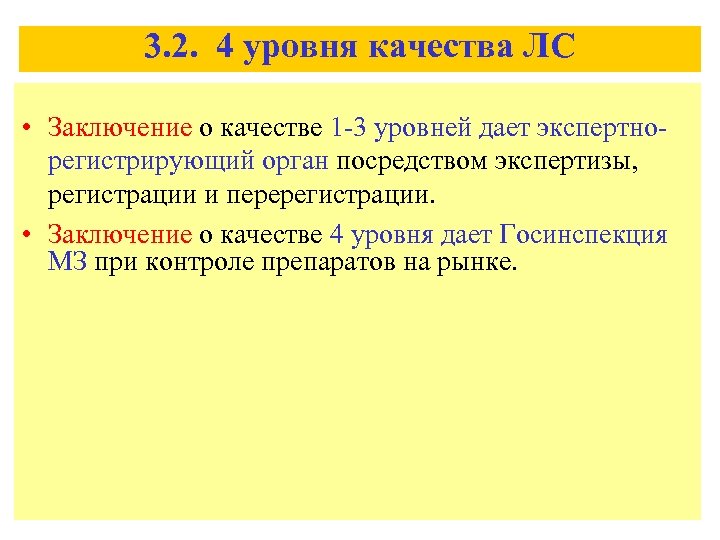 3.2. 4 уровня качества ЛС

• Заключение о качестве 1-3 уровней дает экспертно-регистрирующий орган посредством экспертизы, регистрации и перерегистрации.

• Заключение о качестве 4 уровня дает Госинспекция МЗ при контроле препаратов на рынке.